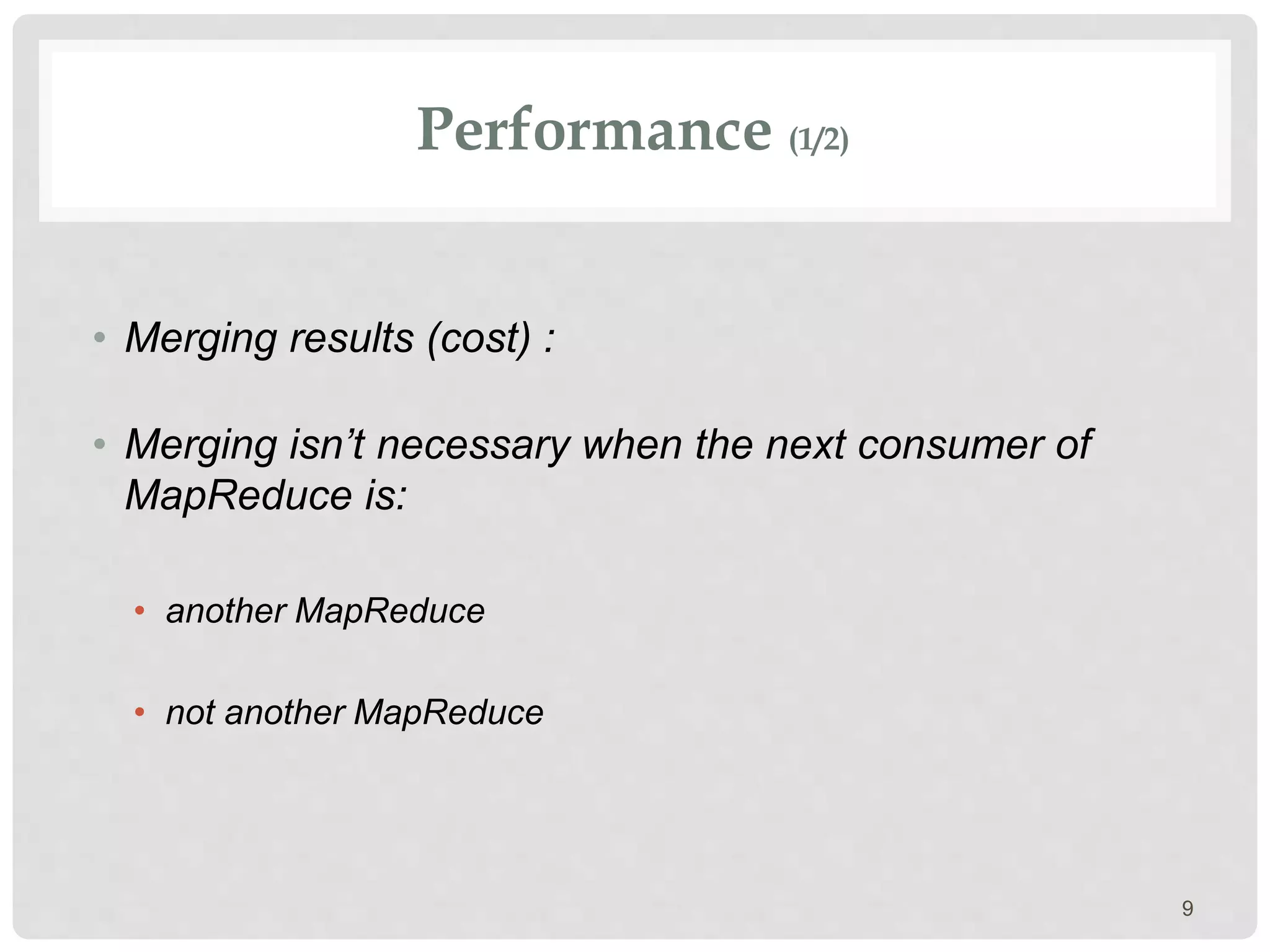 Performance (1/2)

• Merging results (cost) :

• Merging isn’t necessary when the next consumer of MapReduce is:

• another MapReduce

• not another MapReduce

9